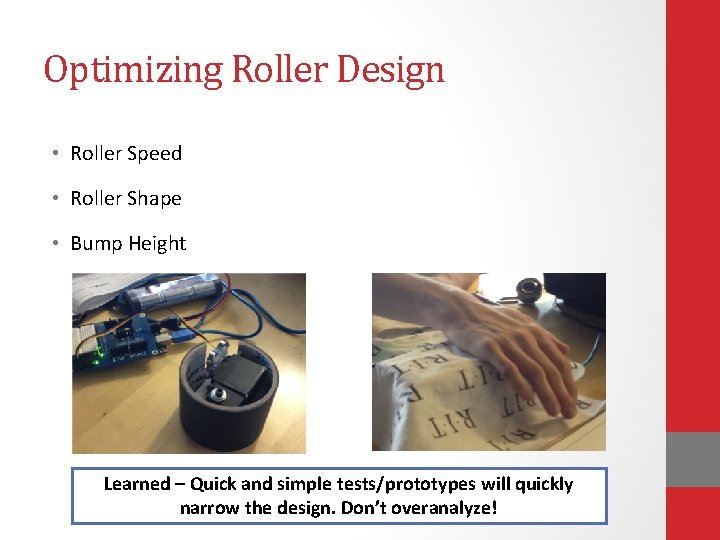 Optimizing Roller Design

• Roller Speed
• Roller Shape
• Bump Height

R·I·T R·I·T R·I·T R·I·T

Learned – Quick and simple tests/prototypes will quickly narrow the design. Don't overanalyze!